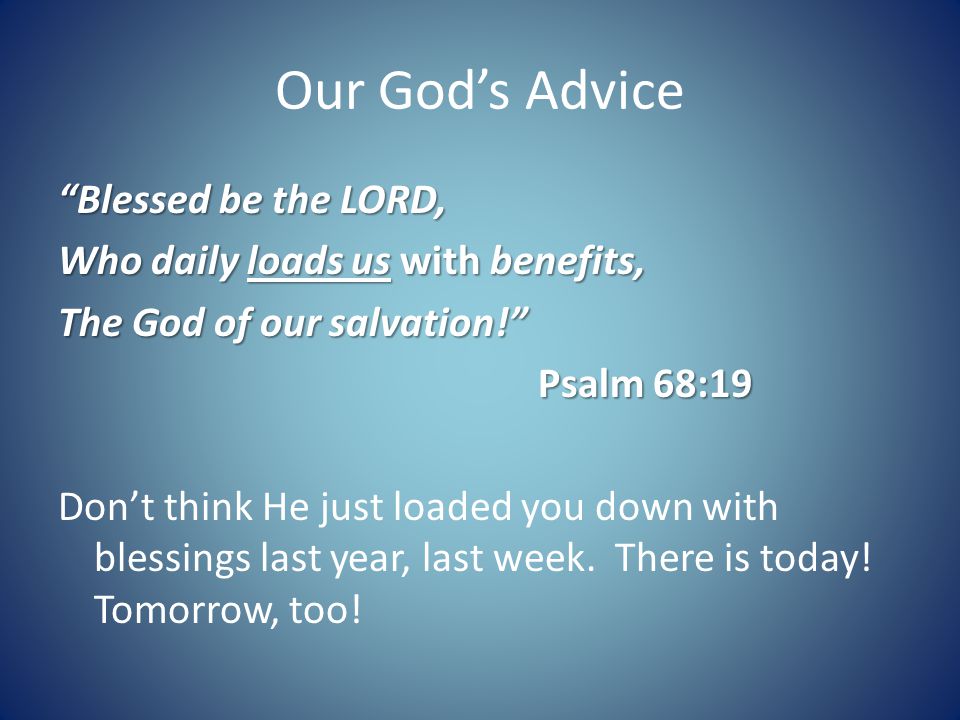 Our God’s Advice

“Blessed be the LORD,
Who daily loads us with benefits,
The God of our salvation!”
Psalm 68:19

Don’t think He just loaded you down with blessings last year, last week. There is today! Tomorrow, too!